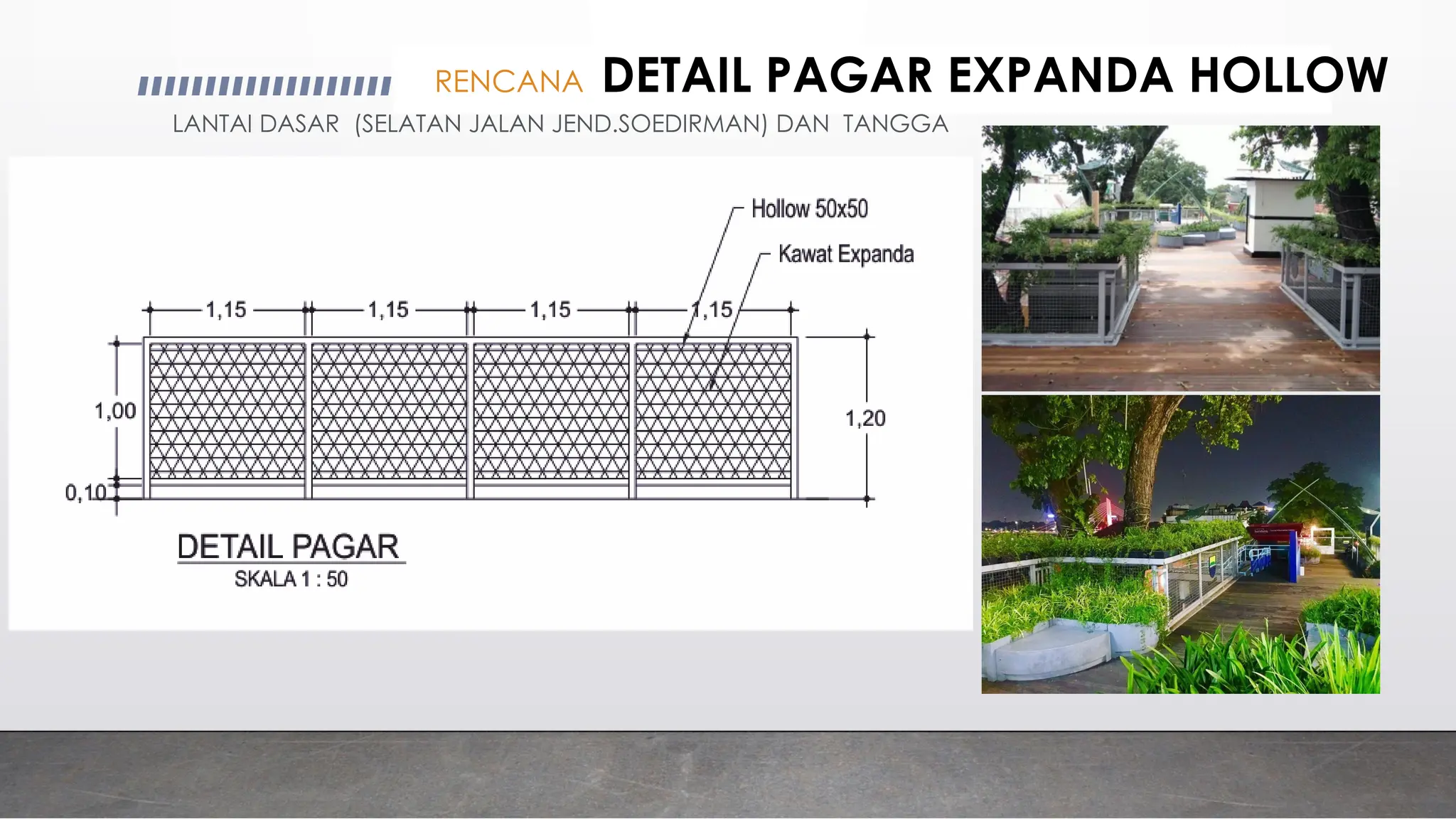 RENCANA DETAIL PAGAR EXPANDA HOLLOW

LANTAI DASAR (SELATAN JALAN JEND.SOEDIRMAN) DAN TANGGA

Hollow 50x50

Kawat Expanda

1,15 1,15 1,15 1,15

1,00

0,10

1,20

DETAIL PAGAR
SKALA 1 : 50